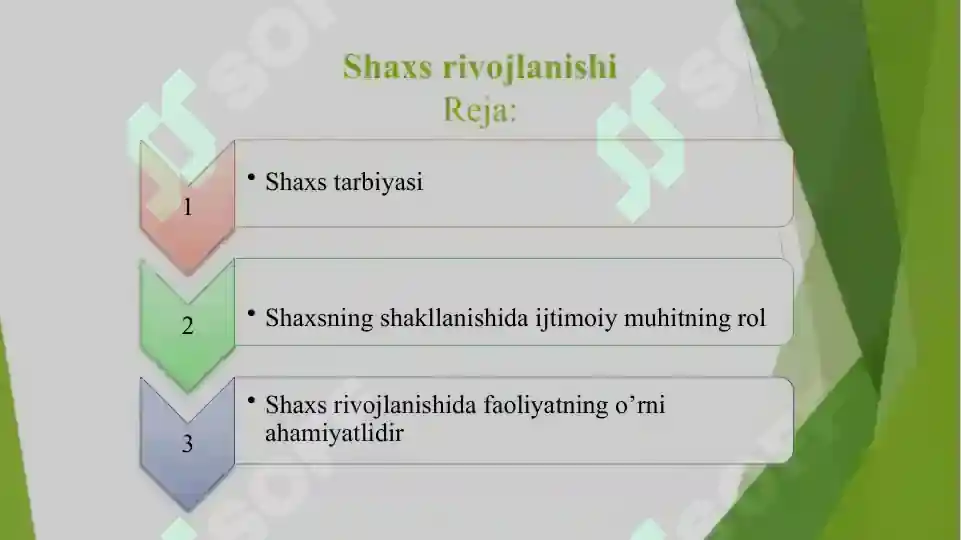 Shaxs rivojlanishi
Reja:

1
• Shaxs tarbiyasi

2
• Shaxsning shakllanishida ijtimoiy muhitning rol

3
• Shaxs rivojlanishida faoliyatning o’rni ahamiyatlidir